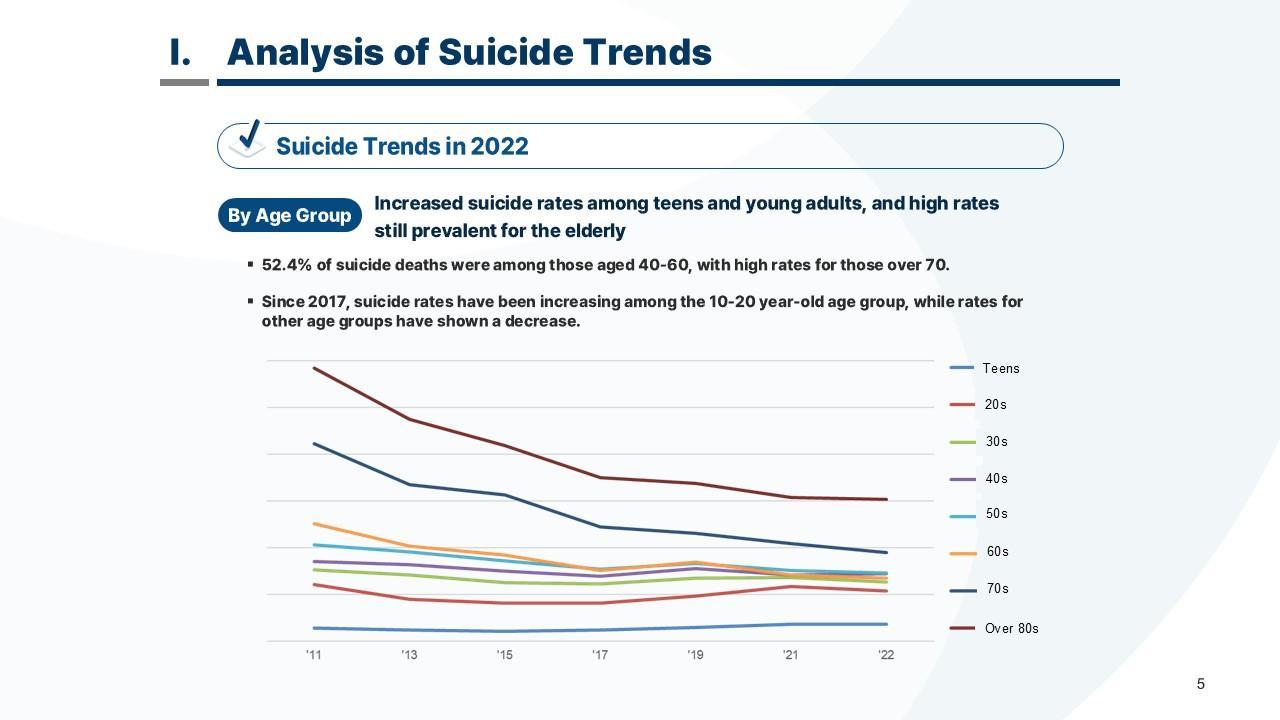 I. Analysis of Suicide Trends

Suicide Trends in 2022

By Age Group

Increased suicide rates among teens and young adults, and high rates still prevalent for the elderly

▪ 52.4% of suicide deaths were among those aged 40-60, with high rates for those over 70.

▪ Since 2017, suicide rates have been increasing among the 10-20 year-old age group, while rates for other age groups have shown a decrease.

Teens
20s
30s
40s
50s
60s
70s
Over 80s

'11 '13 '15 '17 '19 '21 '22

5